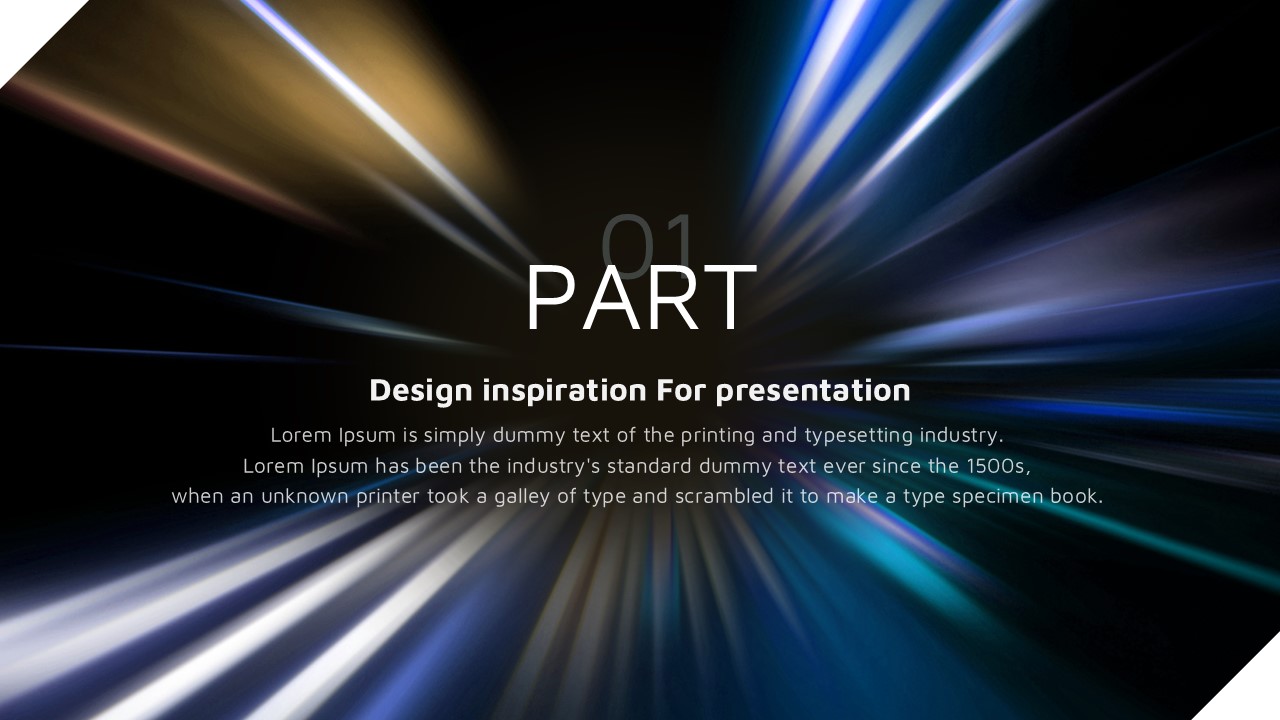 01
PART

Design inspiration For presentation

Lorem Ipsum is simply dummy text of the printing and typesetting industry. Lorem Ipsum has been the industry's standard dummy text ever since the 1500s, when an unknown printer took a galley of type and scrambled it to make a type specimen book.